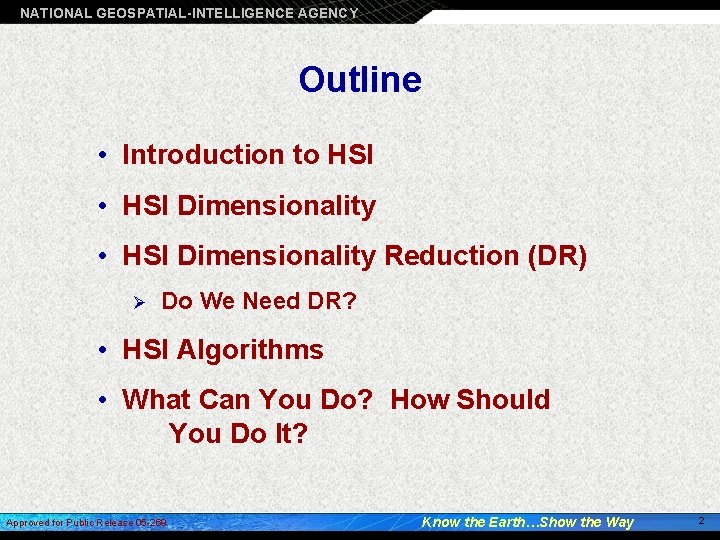 NATIONAL GEOSPATIAL-INTELLIGENCE AGENCY

Outline

• Introduction to HSI

• HSI Dimensionality

• HSI Dimensionality Reduction (DR)

➢ Do We Need DR?

• HSI Algorithms

• What Can You Do? How Should You Do It?

Approved for Public Release 05-269

Know the Earth…Show the Way

2